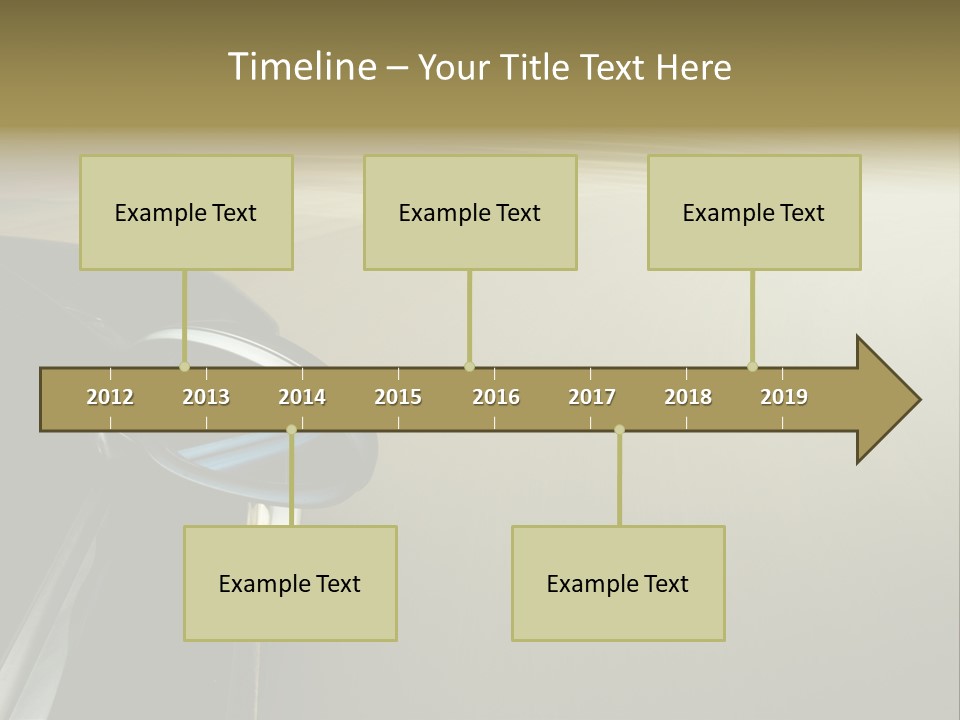 Timeline – Your Title Text Here

Example Text

Example Text

Example Text

2012 2013 2014 2015 2016 2017 2018 2019

Example Text

Example Text